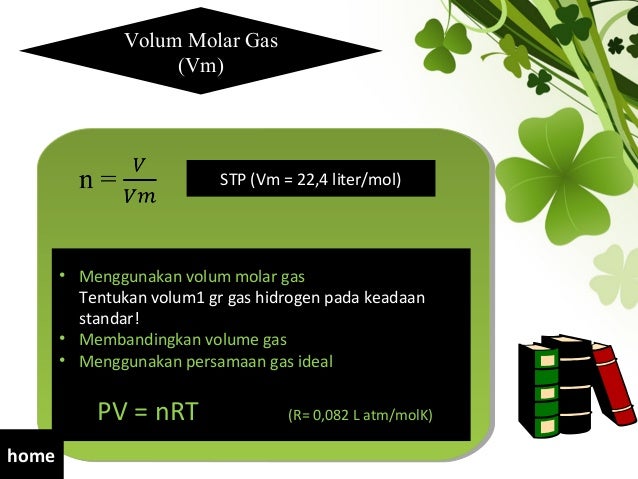 Volum Molar Gas
(Vm)

$n = \frac{V}{Vm}$

STP (Vm = 22,4 liter/mol)

• Menggunakan volum molar gas
Tentukan volum1 gr gas hidrogen pada keadaan standar!
• Membandingkan volume gas
• Menggunakan persamaan gas ideal

PV = nRT

(R= 0,082 L atm/molK)

home